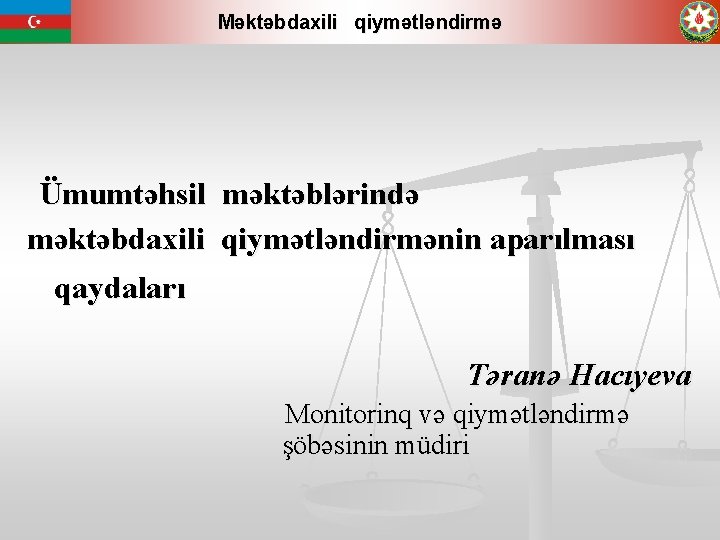 Məktəbdaxili qiymətləndirmə

Ümumtəhsil məktəblərində məktəbdaxili qiymətləndirmənin aparılması qaydaları

Təranə Hacıyeva

Monitorinq və qiymətləndirmə şöbəsinin müdiri